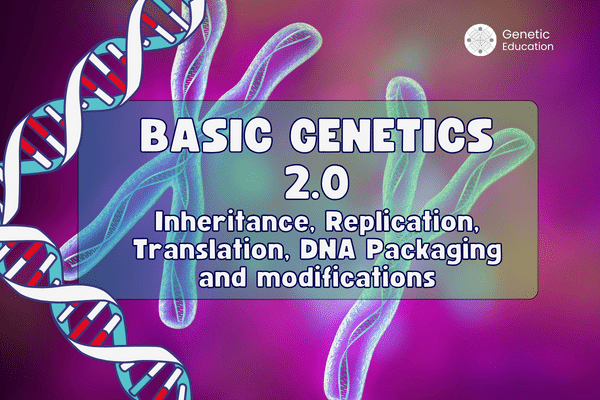 Genetic Education

BASIC GENETICS 2.0

Inheritance, Replication, Translation, DNA Packaging and modifications